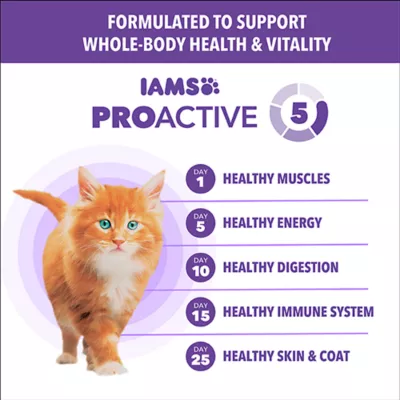 FORMULATED TO SUPPORT WHOLE-BODY HEALTH & VITALITY

IAMS

PROACTIVE 5

DAY 1 HEALTHY MUSCLES

DAY 5 HEALTHY ENERGY

DAY 10 HEALTHY DIGESTION

DAY 15 HEALTHY IMMUNE SYSTEM

DAY 25 HEALTHY SKIN & COAT